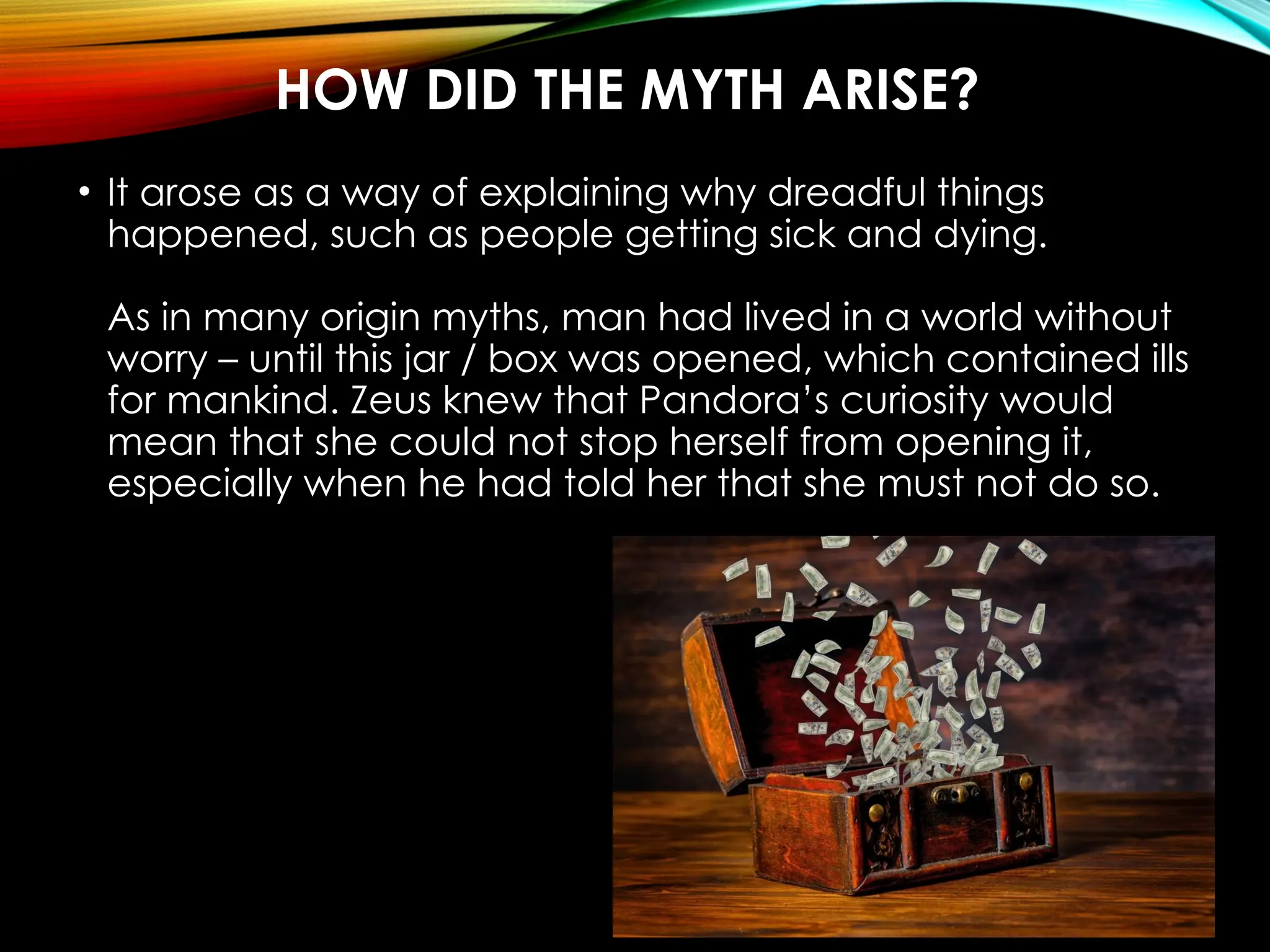 HOW DID THE MYTH ARISE?

• It arose as a way of explaining why dreadful things happened, such as people getting sick and dying.

As in many origin myths, man had lived in a world without worry – until this jar / box was opened, which contained ills for mankind. Zeus knew that Pandora's curiosity would mean that she could not stop herself from opening it, especially when he had told her that she must not do so.